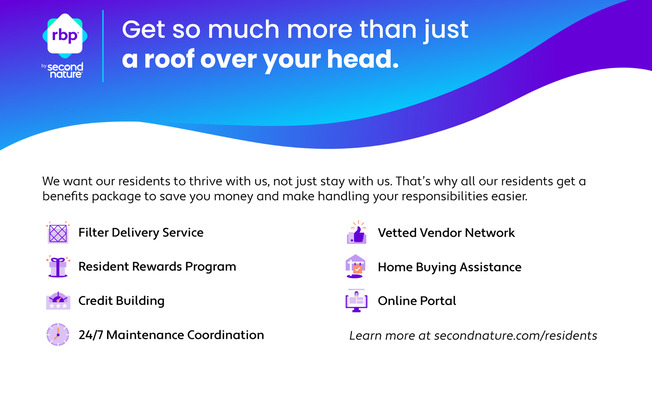 rbp
by second nature

Get so much more than just
a roof over your head.

We want our residents to thrive with us, not just stay with us. That's why all our residents get a benefits package to save you money and make handling your responsibilities easier.

Filter Delivery Service

Resident Rewards Program

Credit Building

24/7 Maintenance Coordination

Vetted Vendor Network

Home Buying Assistance

Online Portal

Learn more at secondnature.com/residents